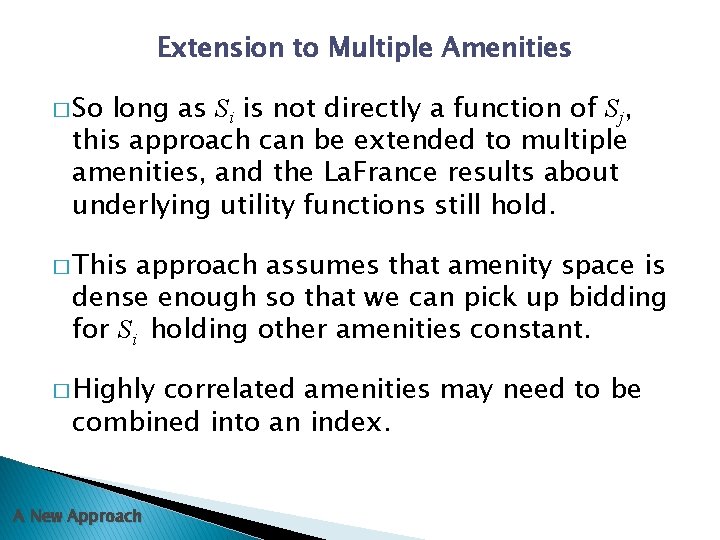 Extension to Multiple Amenities

□ So long as $S_i$ is not directly a function of $S_j$, this approach can be extended to multiple amenities, and the LaFrance results about underlying utility functions still hold.

□ This approach assumes that amenity space is dense enough so that we can pick up bidding for $S_i$ holding other amenities constant.

□ Highly correlated amenities may need to be combined into an index.

A New Approach